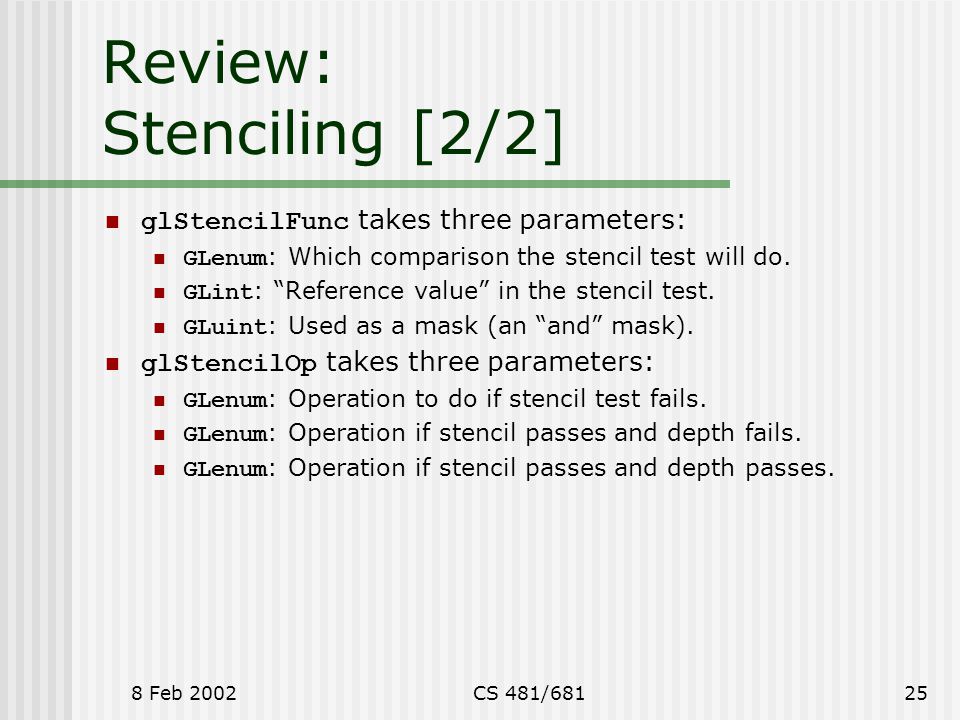 Review:
Stenciling [2/2]

glStencilFunc takes three parameters:

GLenum: Which comparison the stencil test will do.

GLint: “Reference value” in the stencil test.

GLuint: Used as a mask (an “and” mask).

glStencilOp takes three parameters:

GLenum: Operation to do if stencil test fails.

GLenum: Operation if stencil passes and depth fails.

GLenum: Operation if stencil passes and depth passes.

8 Feb 2002

CS 481/681

25